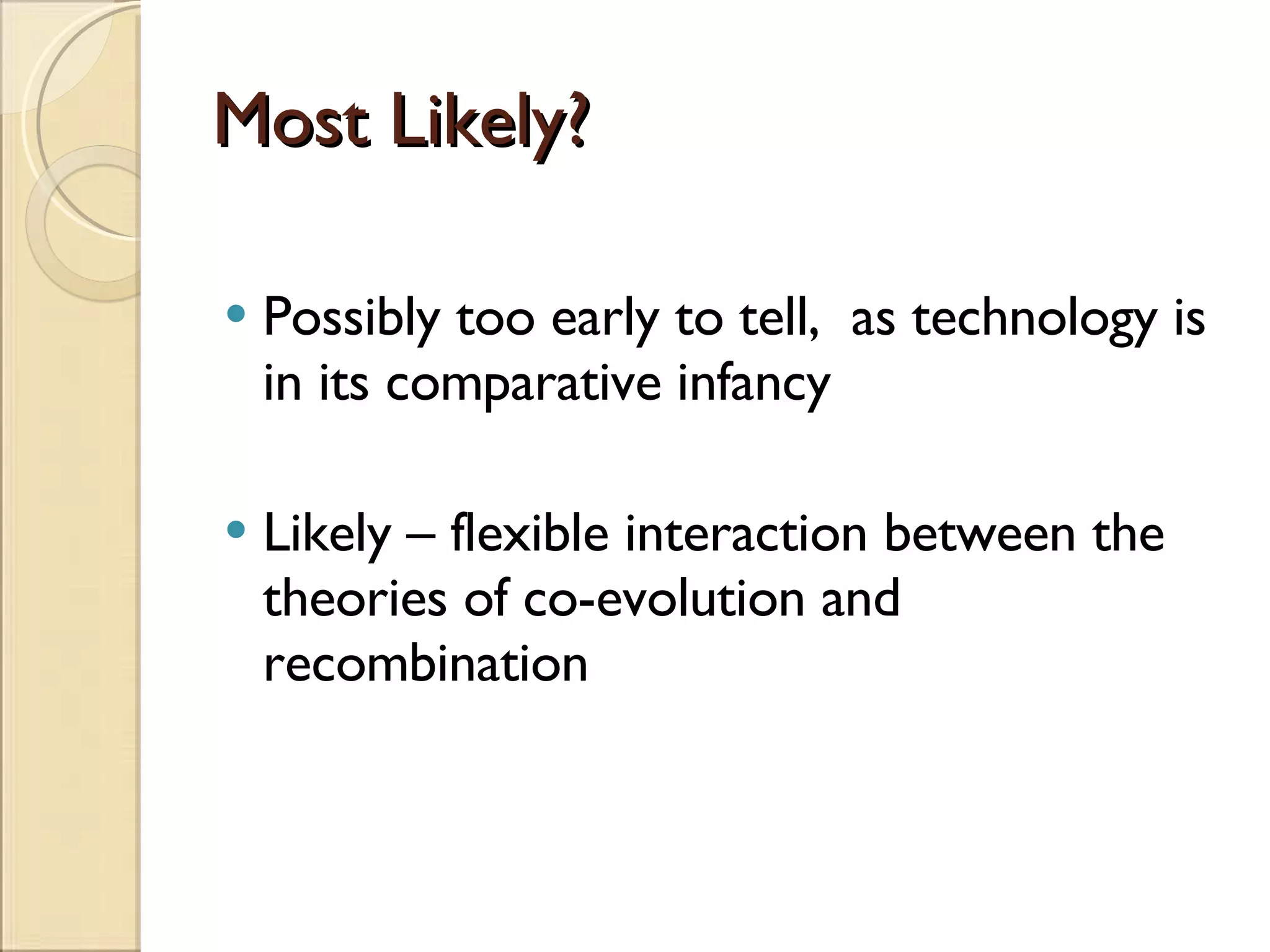 Most Likely?

• Possibly too early to tell,  as technology is in its comparative infancy

• Likely – flexible interaction between the theories of co-evolution and recombination